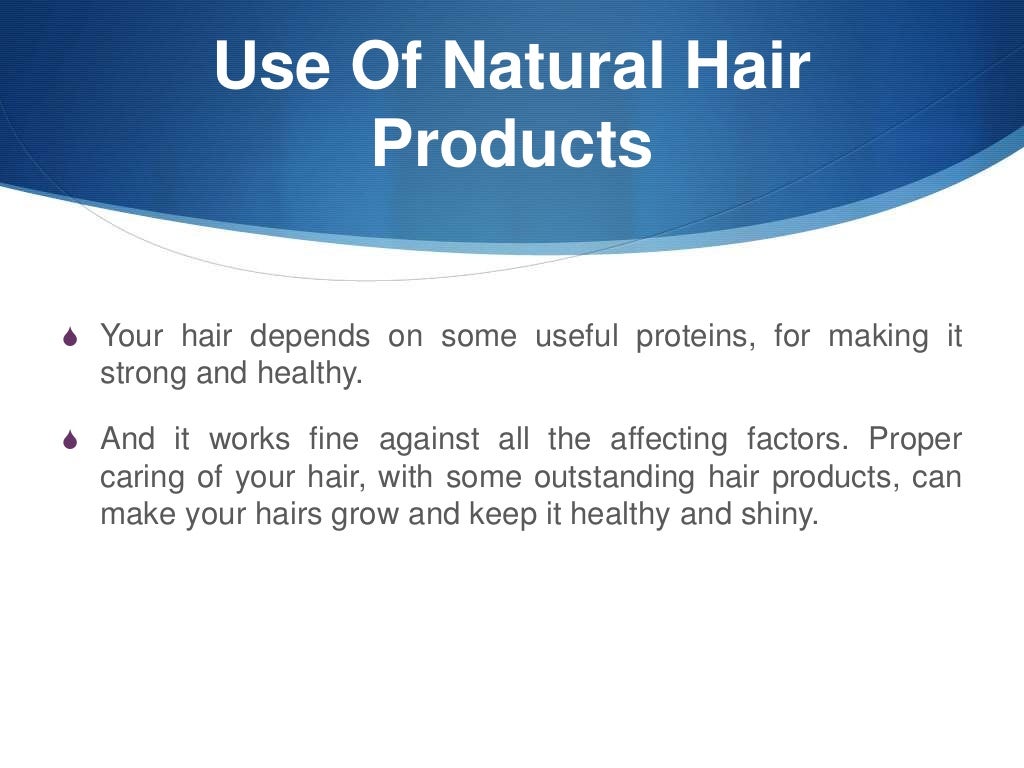 Use Of Natural Hair Products

Your hair depends on some useful proteins, for making it strong and healthy.

And it works fine against all the affecting factors. Proper caring of your hair, with some outstanding hair products, can make your hairs grow and keep it healthy and shiny.